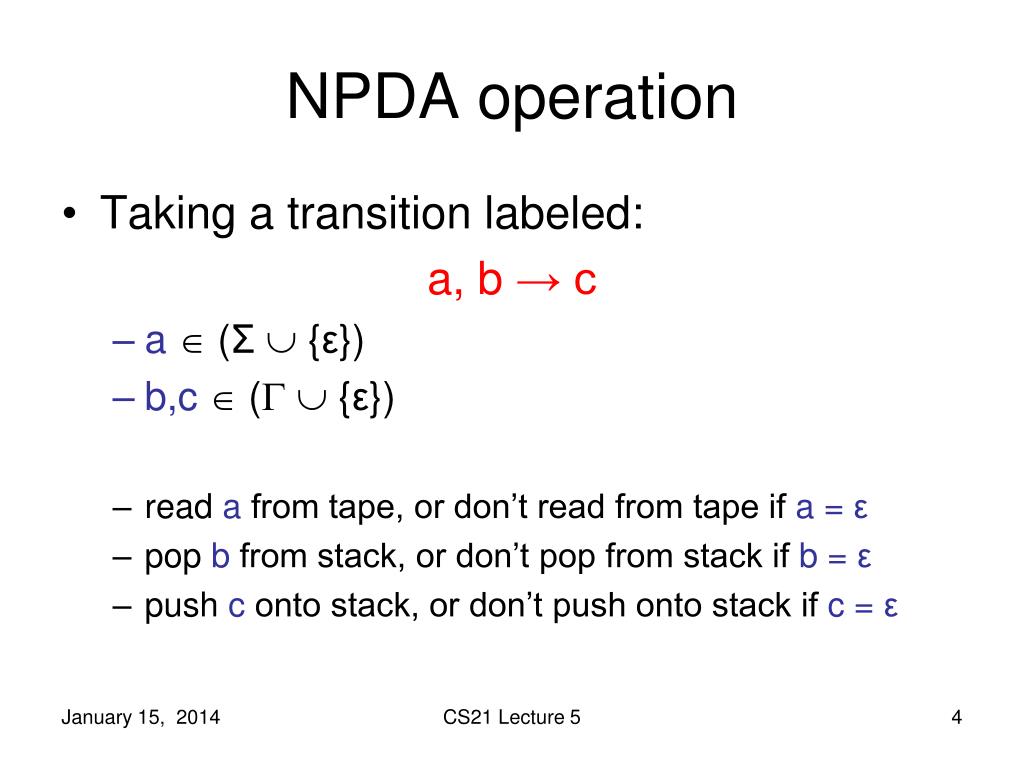 NPDA operation

• Taking a transition labeled:

$a, b \rightarrow c$

– $a \in (\Sigma \cup \{\varepsilon\})$

– $b,c \in (\Gamma \cup \{\varepsilon\})$

– read a from tape, or don't read from tape if $a = \varepsilon$

– pop b from stack, or don't pop from stack if $b = \varepsilon$

– push c onto stack, or don't push onto stack if $c = \varepsilon$

January 15, 2014

CS21 Lecture 5

4